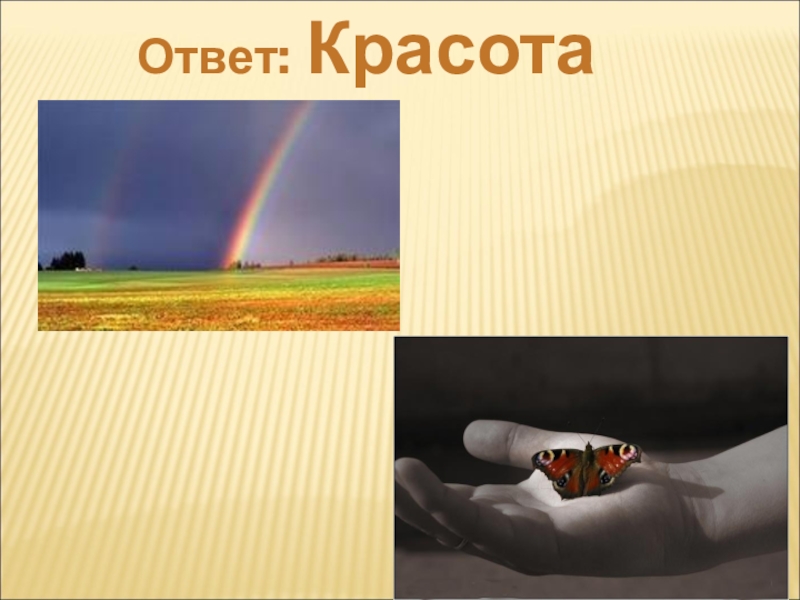 Ответ: Красота